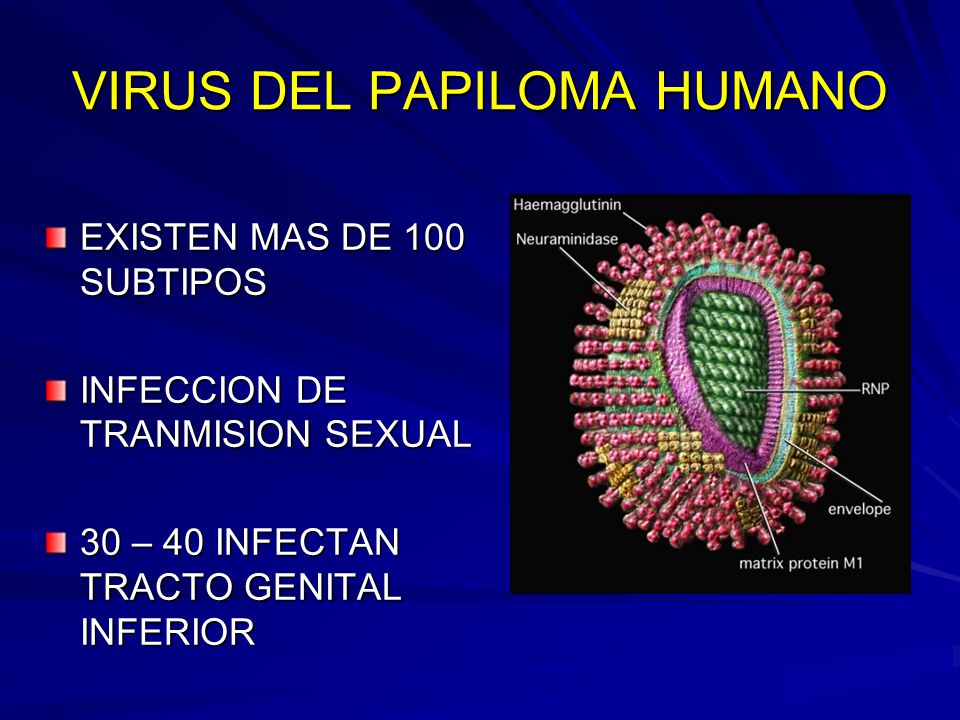 VIRUS DEL PAPILOMA HUMANO

EXISTEN MAS DE 100 SUBTIPOS

INFECCION DE TRANMISION SEXUAL

30 – 40 INFECTAN TRACTO GENITAL INFERIOR

Haemagglutinin
Neuraminidase
RNP
envelope
matrix protein M1